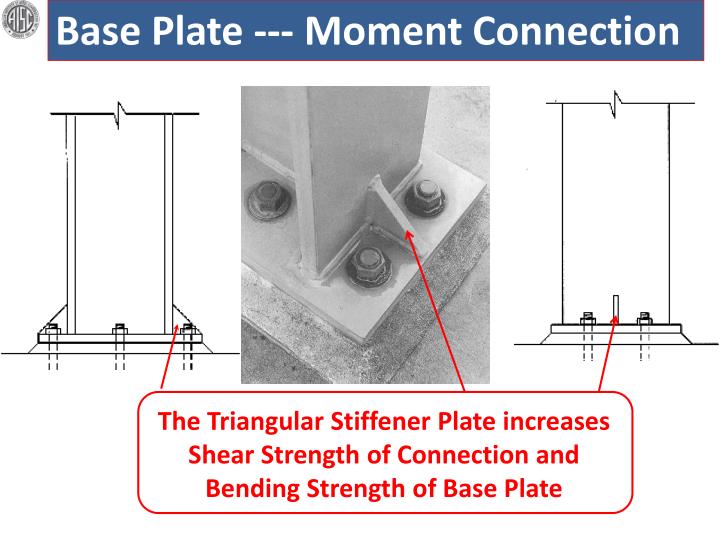 AISC

Base Plate --- Moment Connection

The Triangular Stiffener Plate increases Shear Strength of Connection and Bending Strength of Base Plate